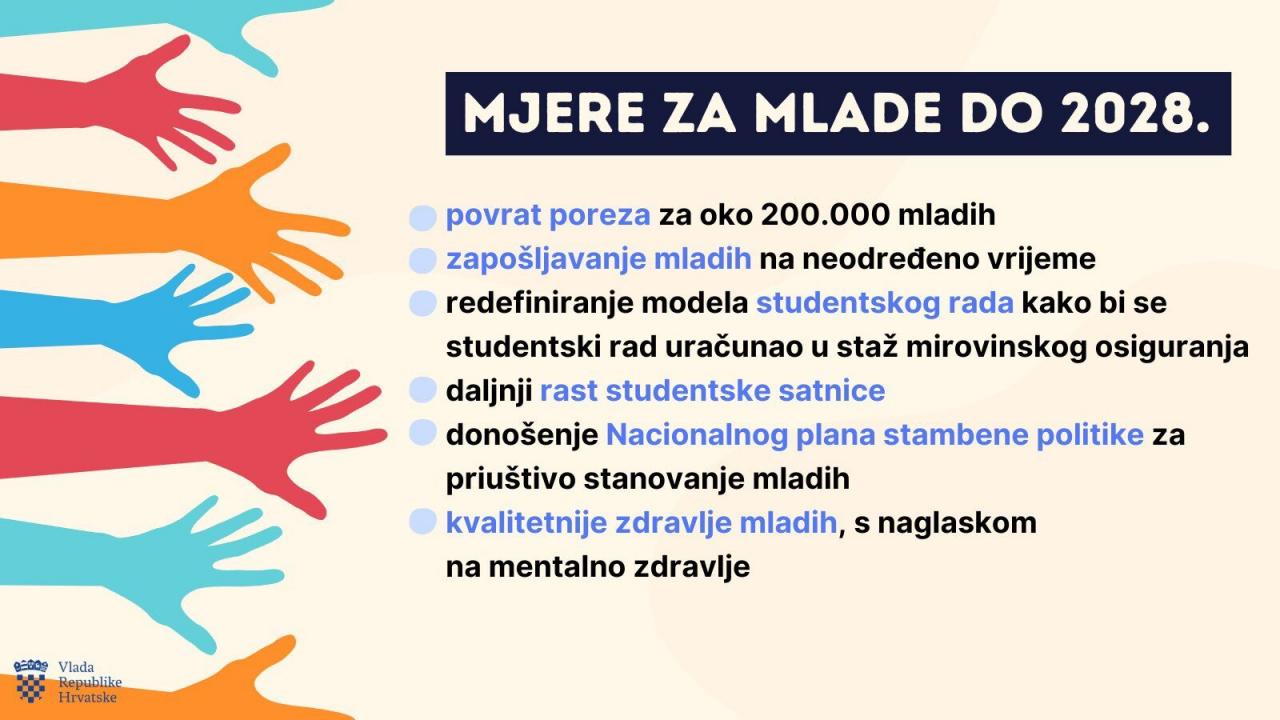 MJERE ZA MLADE DO 2028.

povrat poreza za oko 200.000 mladih

zapošljavanje mladih na neodređeno vrijeme

redefiniranje modela studentskog rada kako bi se studentski rad uračunao u staž mirovinskog osiguranja

daljnji rast studentske satnice

donošenje Nacionalnog plana stambene politike za priuštivo stanovanje mladih

kvalitetnije zdravlje mladih, s naglaskom na mentalno zdravlje

Vlada Republike Hrvatske